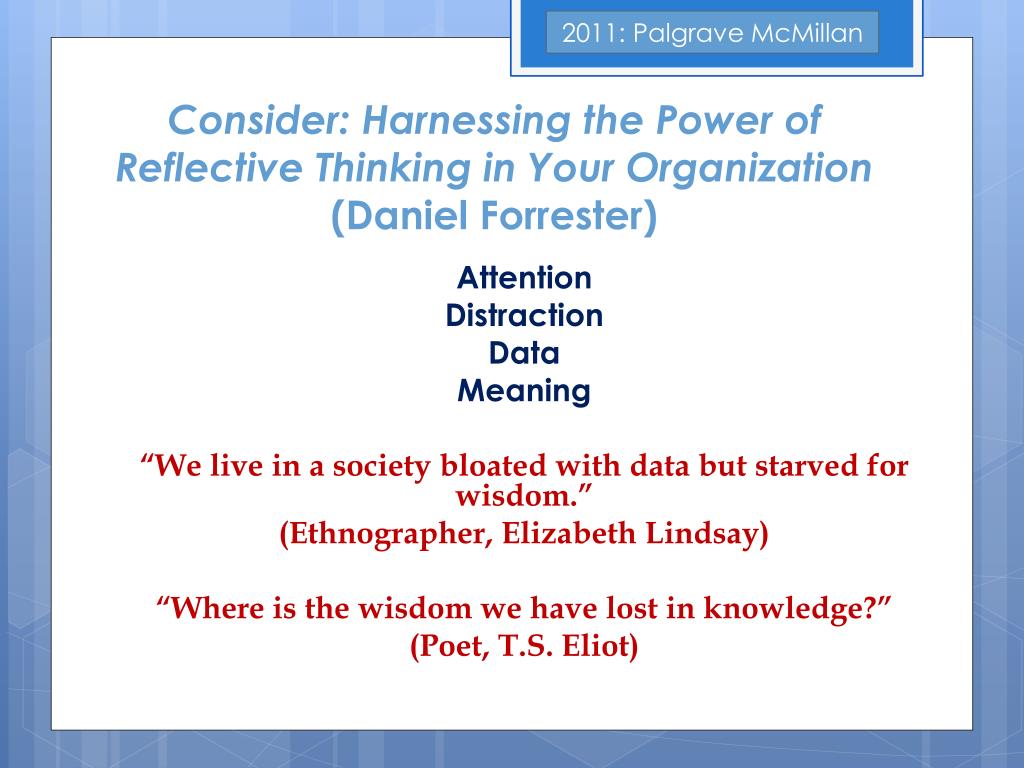 2011: Palgrave McMillan

Consider: Harnessing the Power of Reflective Thinking in Your Organization (Daniel Forrester)

Attention
Distraction
Data
Meaning

“We live in a society bloated with data but starved for wisdom.”
(Ethnographer, Elizabeth Lindsay)

“Where is the wisdom we have lost in knowledge?”
(Poet, T.S. Eliot)